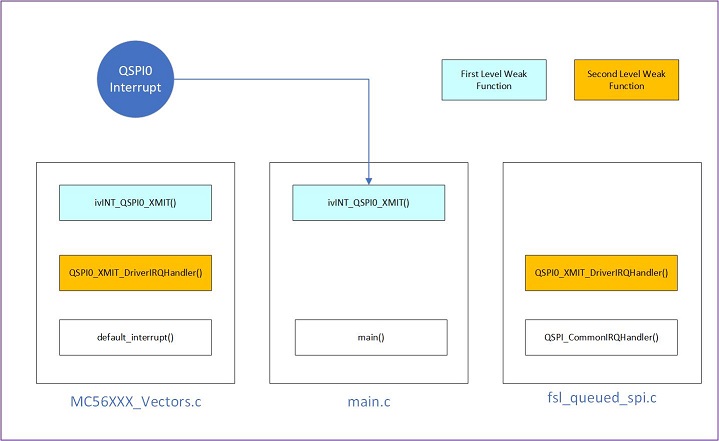 QSPI0 Interrupt

First Level Weak Function

Second Level Weak Function

ivINT_QSPI0_XMIT()

QSPI0_XMIT_DriverIRQHandler()

default_interrupt()

MC56XXX_Vectors.c

ivINT_QSPI0_XMIT()

main()

main.c

QSPI0_XMIT_DriverIRQHandler()

QSPI_CommonIRQHandler()

fsl_queued_spi.c